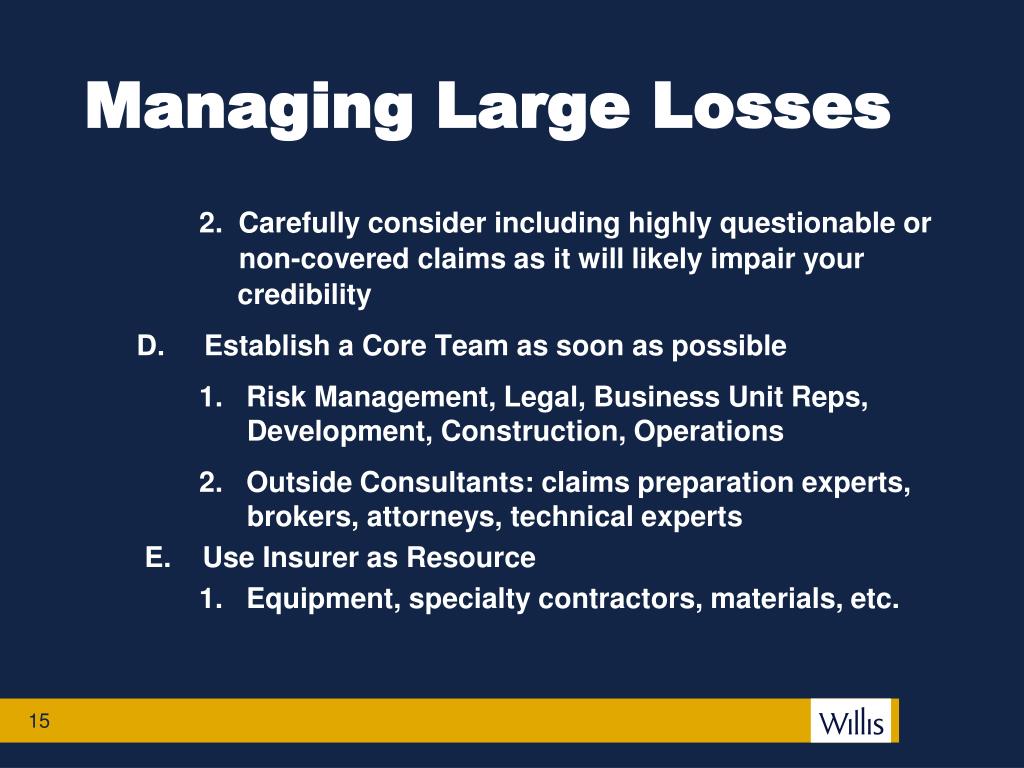 Managing Large Losses

2. Carefully consider including highly questionable or non-covered claims as it will likely impair your credibility

D. Establish a Core Team as soon as possible

1. Risk Management, Legal, Business Unit Reps, Development, Construction, Operations

2. Outside Consultants: claims preparation experts, brokers, attorneys, technical experts

E. Use Insurer as Resource

1. Equipment, specialty contractors, materials, etc.

15

Willis